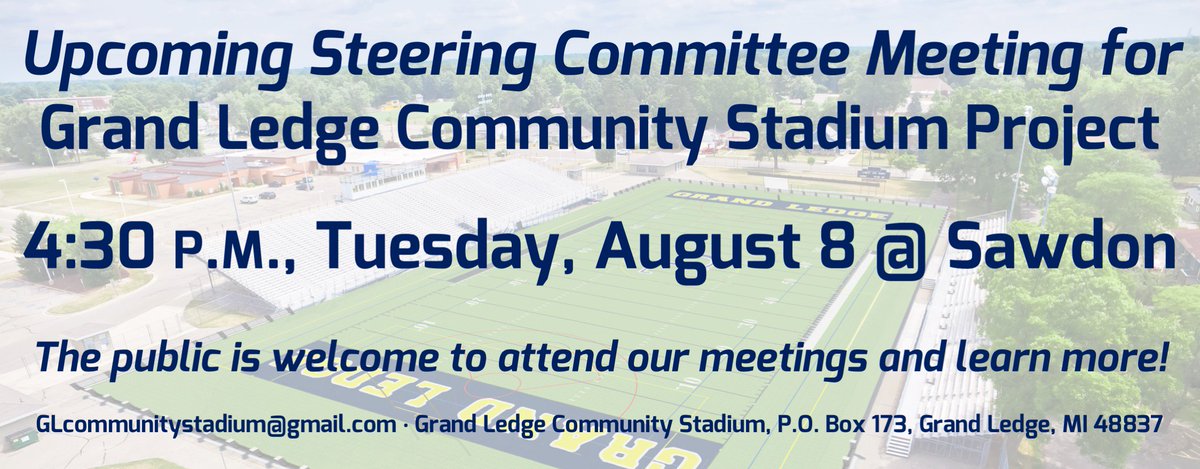 Upcoming Steering Committee Meeting for Grand Ledge Community Stadium Project

4:30 P.M., Tuesday, August 8 @ Sawdon

The public is welcome to attend our meetings and learn more!

GLcommunitystadium@gmail.com · Grand Ledge Community Stadium, P.O. Box 173, Grand Ledge, MI 48837

GRAND LEDGE

GRAND LEDGE